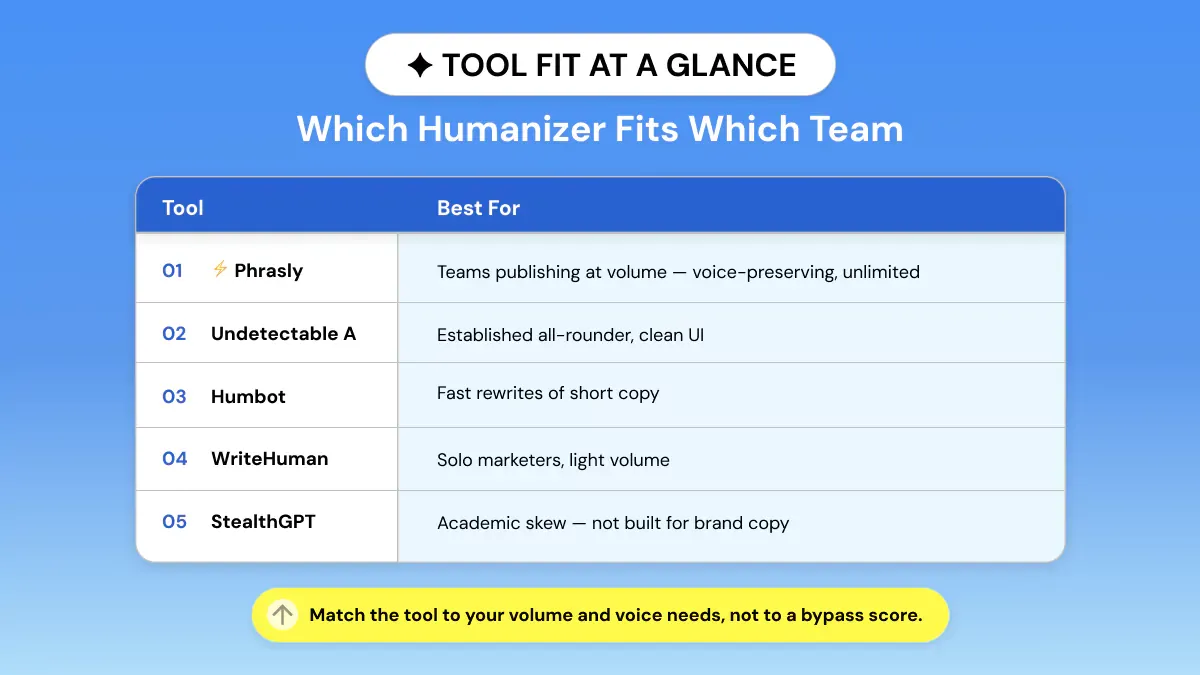 ✦ TOOL FIT AT A GLANCE

Which Humanizer Fits Which Team

| Tool | Best For |
|---|---|
| 01 ⚡ Phrasly | Teams publishing at volume — voice-preserving, unlimited |
| 02 Undetectable A | Established all-rounder, clean UI |
| 03 Humbot | Fast rewrites of short copy |
| 04 WriteHuman | Solo marketers, light volume |
| 05 StealthGPT | Academic skew — not built for brand copy |

Match the tool to your volume and voice needs, not to a bypass score.